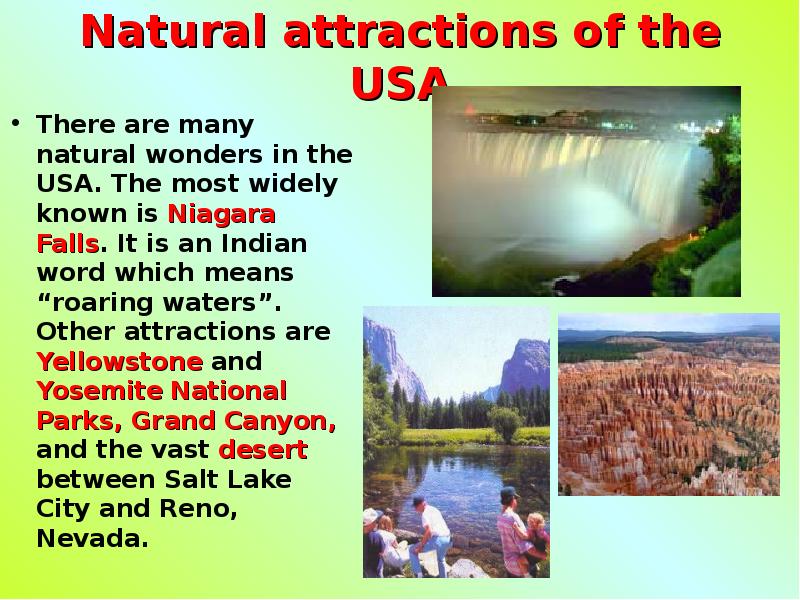 Natural attractions of the USA

• There are many natural wonders in the USA. The most widely known is Niagara Falls. It is an Indian word which means “roaring waters”. Other attractions are Yellowstone and Yosemite National Parks, Grand Canyon, and the vast desert between Salt Lake City and Reno, Nevada.